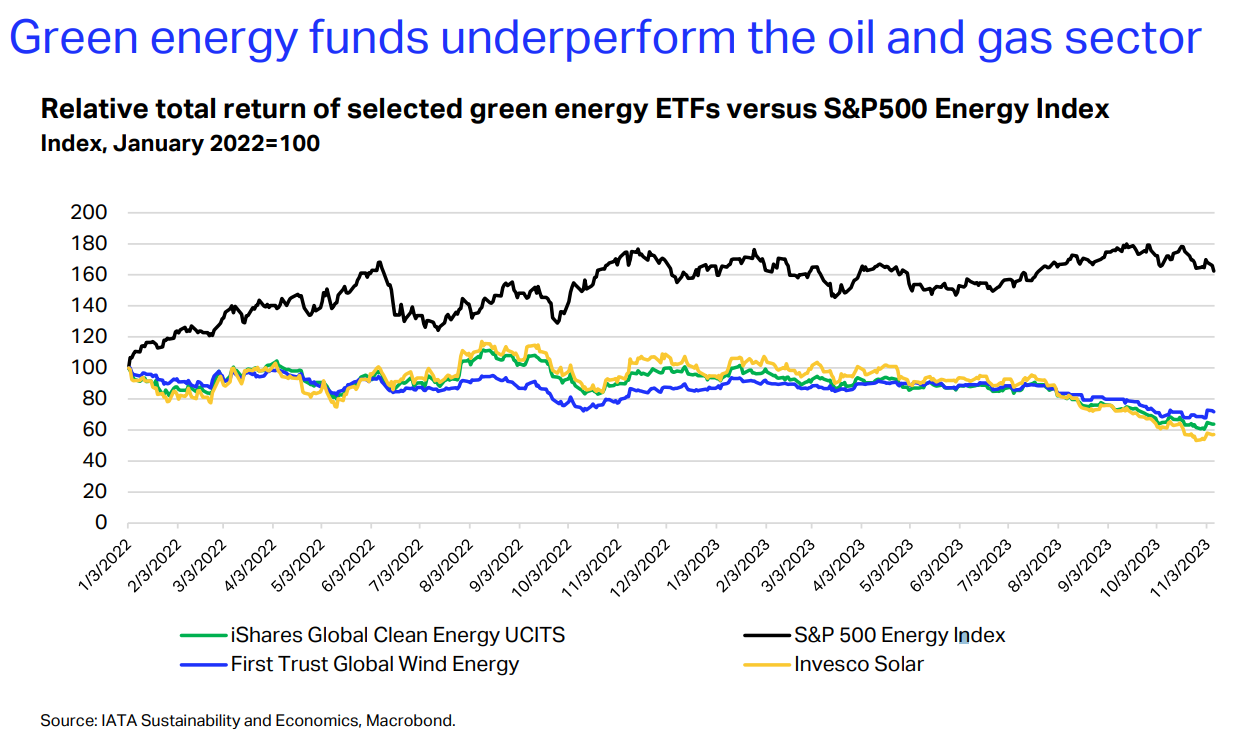 Green energy funds underperform the oil and gas sector

Relative total return of selected green energy ETFs versus S&P500 Energy Index
Index, January 2022=100

200
180
160
140
120
100
80
60
40
20
0

1/3/2022
2/3/2022
3/3/2022
4/3/2022
5/3/2022
6/3/2022
7/3/2022
8/3/2022
9/3/2022
10/3/2022
11/3/2022
12/3/2022
1/3/2023
2/3/2023
3/3/2023
4/3/2023
5/3/2023
6/3/2023
7/3/2023
8/3/2023
9/3/2023
10/3/2023
11/3/2023

iShares Global Clean Energy UCITS
S&P 500 Energy Index
First Trust Global Wind Energy
Invesco Solar

Source: IATA Sustainability and Economics, Macrobond.